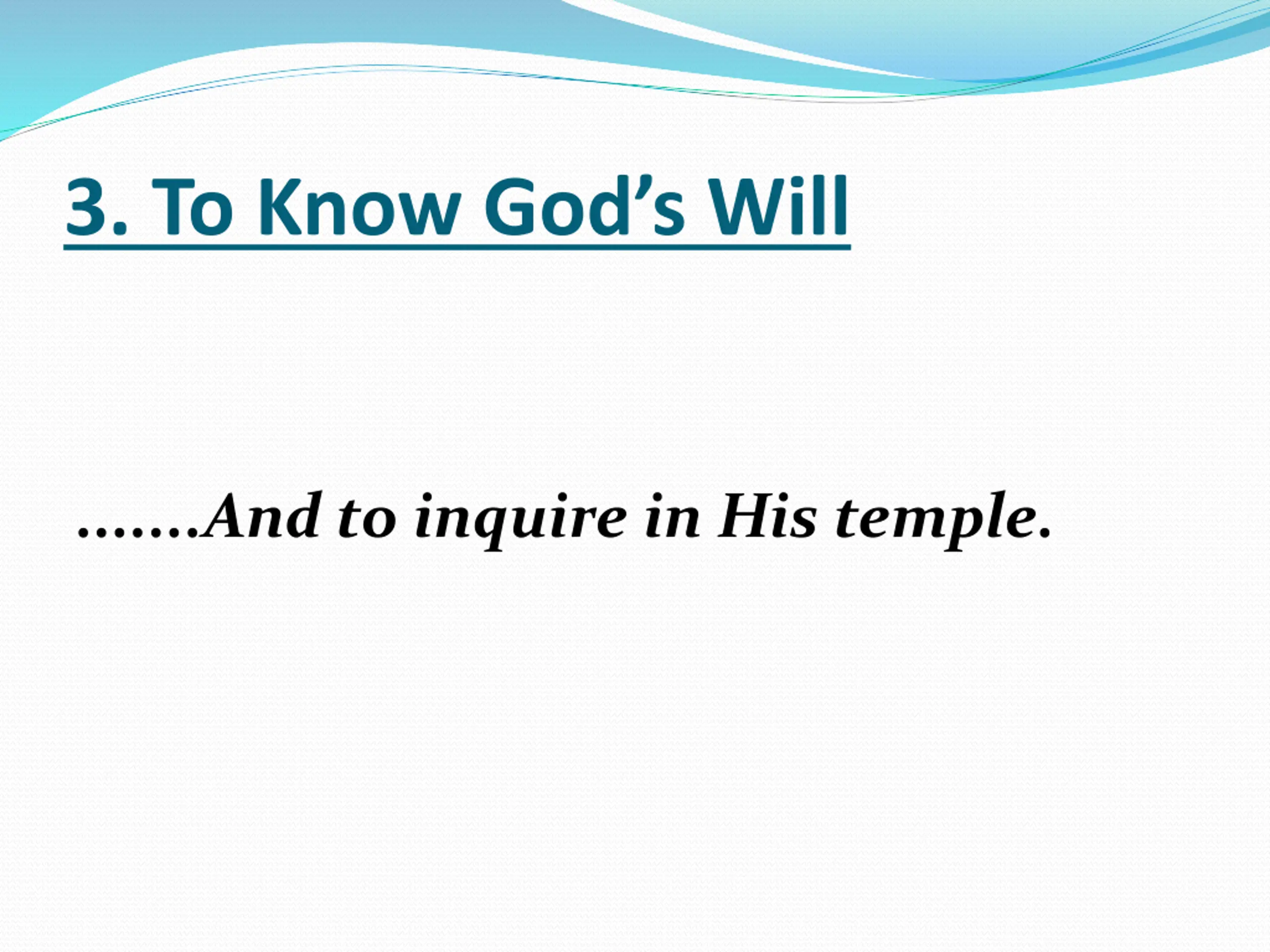 3. To Know God’s Will

…….And to inquire in His temple.